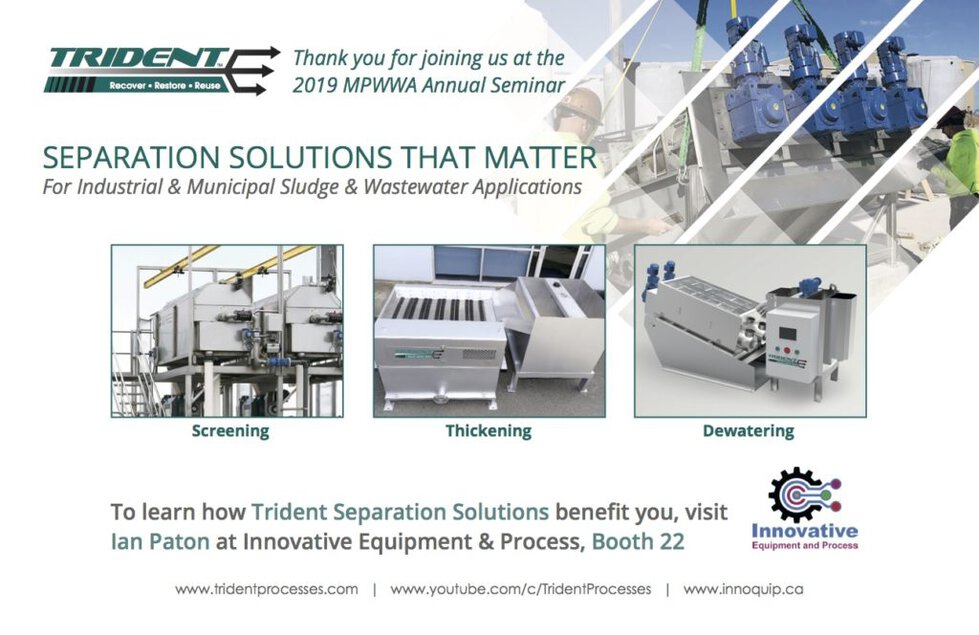 TRIDENT
Recover • Restore • Reuse

Thank you for joining us at the 2019 MPWWA Annual Seminar

SEPARATION SOLUTIONS THAT MATTER
For Industrial & Municipal Sludge & Wastewater Applications

Screening

Thickening

Dewatering

To learn how Trident Separation Solutions benefit you, visit Ian Paton at Innovative Equipment & Process, Booth 22

Innovative
Equipment and Process

www.tridentprocesses.com | www.youtube.com/c/TridentProcesses | www.innoquip.ca